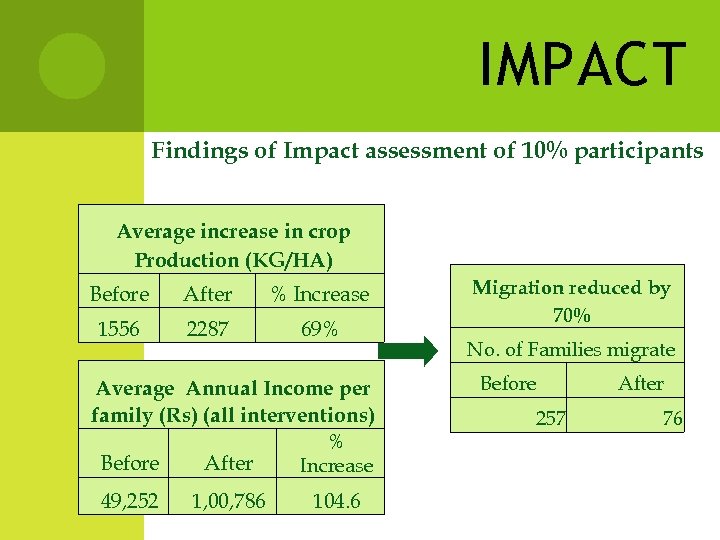 IMPACT

Findings of Impact assessment of 10% participants

| Average increase in crop Production (KG/HA) | | |
|---|---|---|
| Before | After | % Increase |
| 1556 | 2287 | 69% |

| Average Annual Income per family (Rs) (all interventions) | | |
|---|---|---|
| Before | After | % Increase |
| 49,252 | 1,00,786 | 104.6 |

| Migration reduced by 70% | |
|---|---|
| No. of Families migrate | |
| Before | After |
| 257 | 76 |